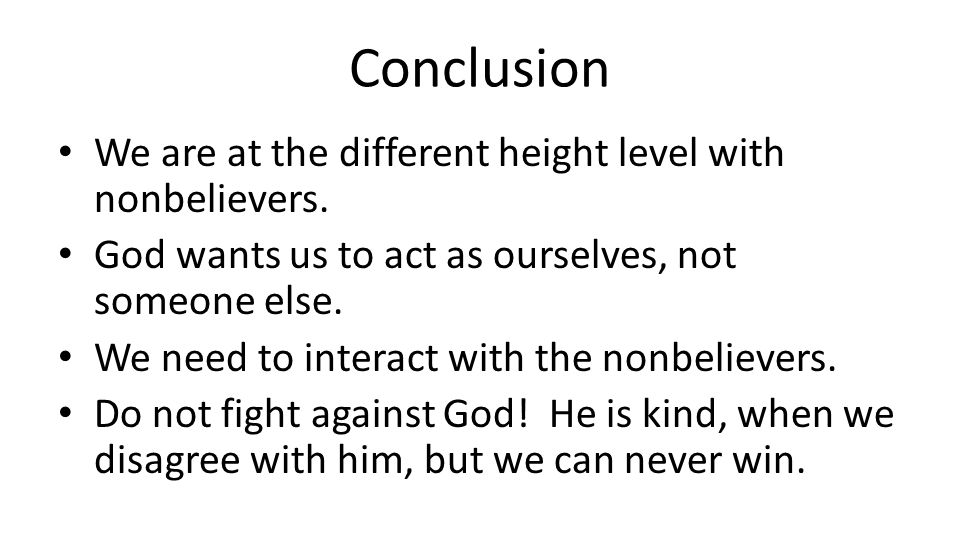 Conclusion

• We are at the different height level with nonbelievers.
• God wants us to act as ourselves, not someone else.
• We need to interact with the nonbelievers.
• Do not fight against God! He is kind, when we disagree with him, but we can never win.